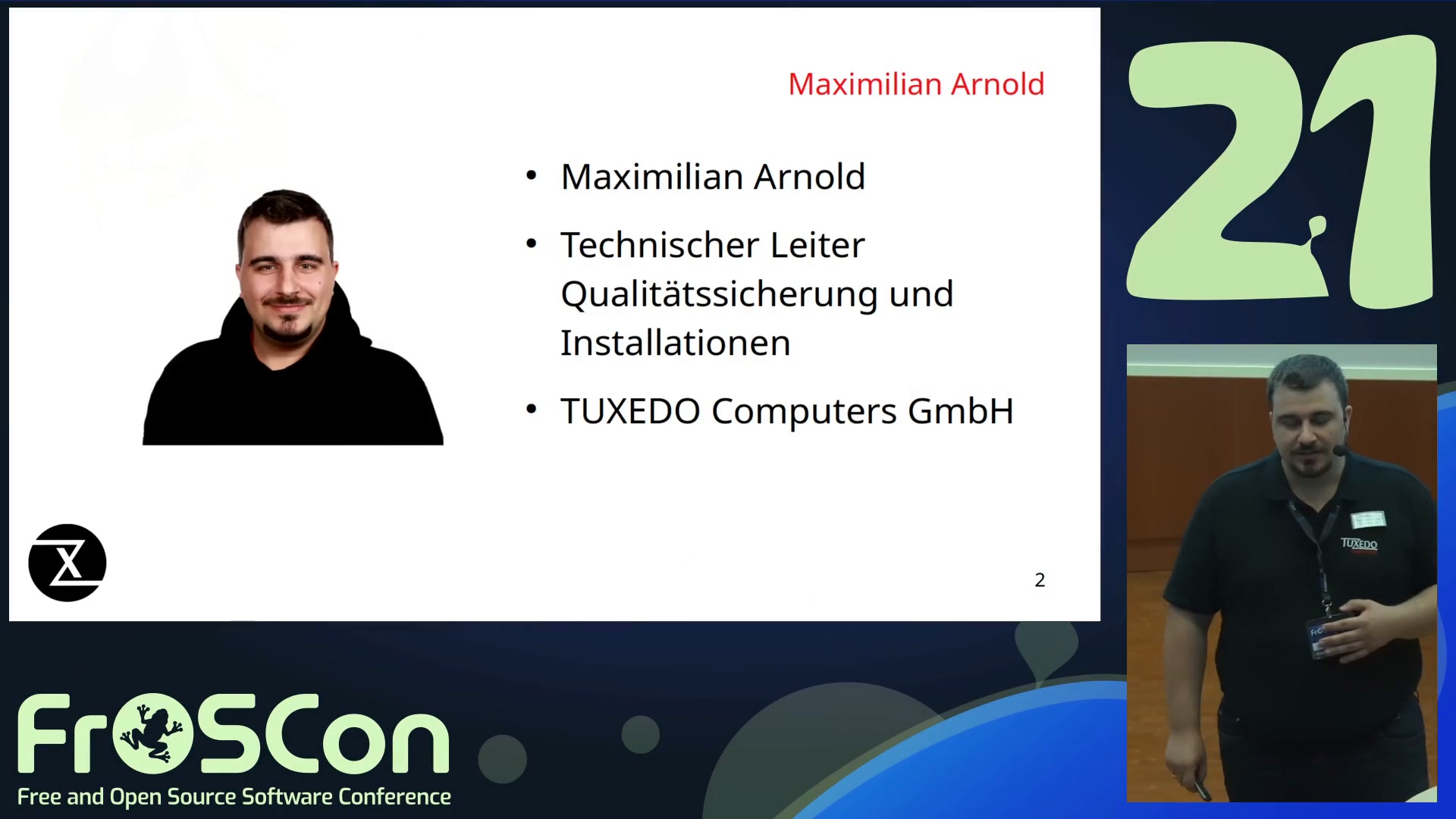 Maximilian Arnold

• Maximilian Arnold

• Technischer Leiter Qualitätssicherung und Installationen

• TUXEDO Computers GmbH

2

21

TUXEDO

FrOSCon

Free and Open Source Software Conference